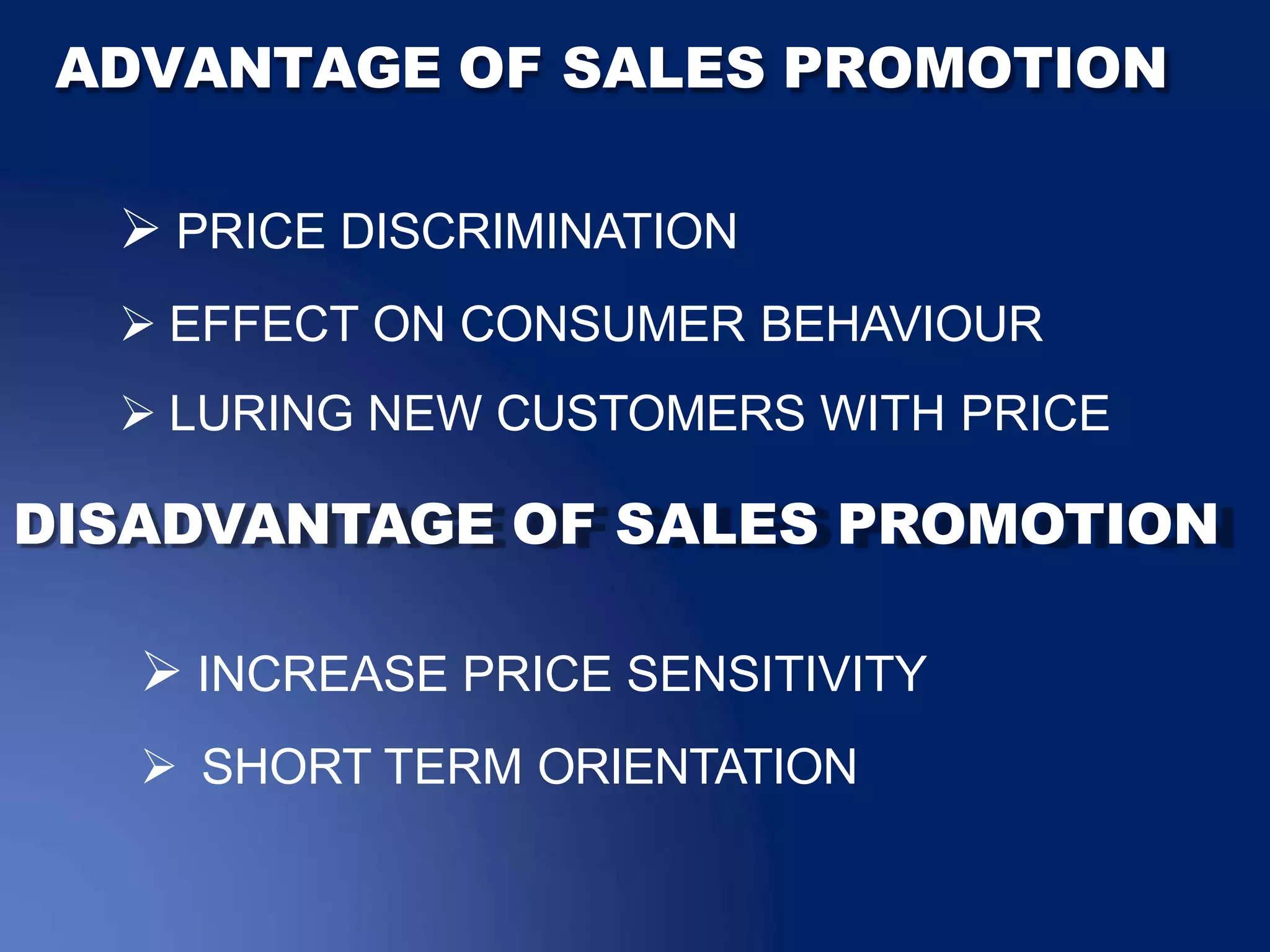 ADVANTAGE OF SALES PROMOTION

➢ PRICE DISCRIMINATION

➢ EFFECT ON CONSUMER BEHAVIOUR

➢ LURING NEW CUSTOMERS WITH PRICE

DISADVANTAGE OF SALES PROMOTION

➢ INCREASE PRICE SENSITIVITY

➢ SHORT TERM ORIENTATION